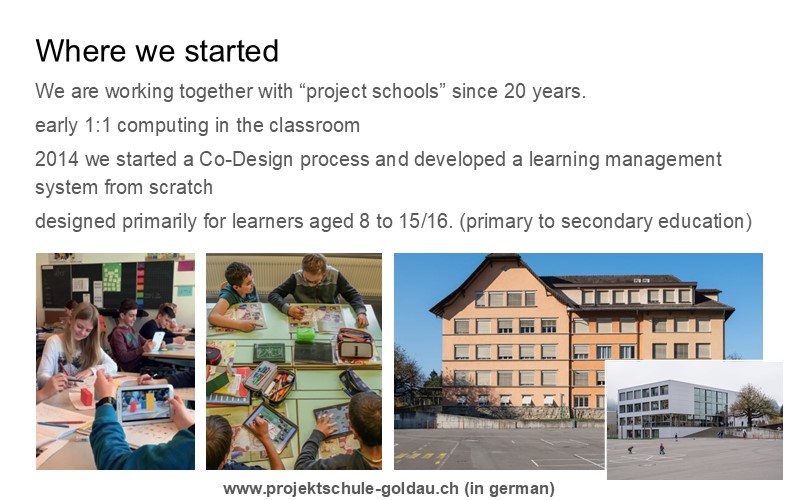 Where we started

We are working together with “project schools” since 20 years.

early 1:1 computing in the classroom

2014 we started a Co-Design process and developed a learning management system from scratch

designed primarily for learners aged 8 to 15/16. (primary to secondary education)

www.projektschule-goldau.ch (in german)